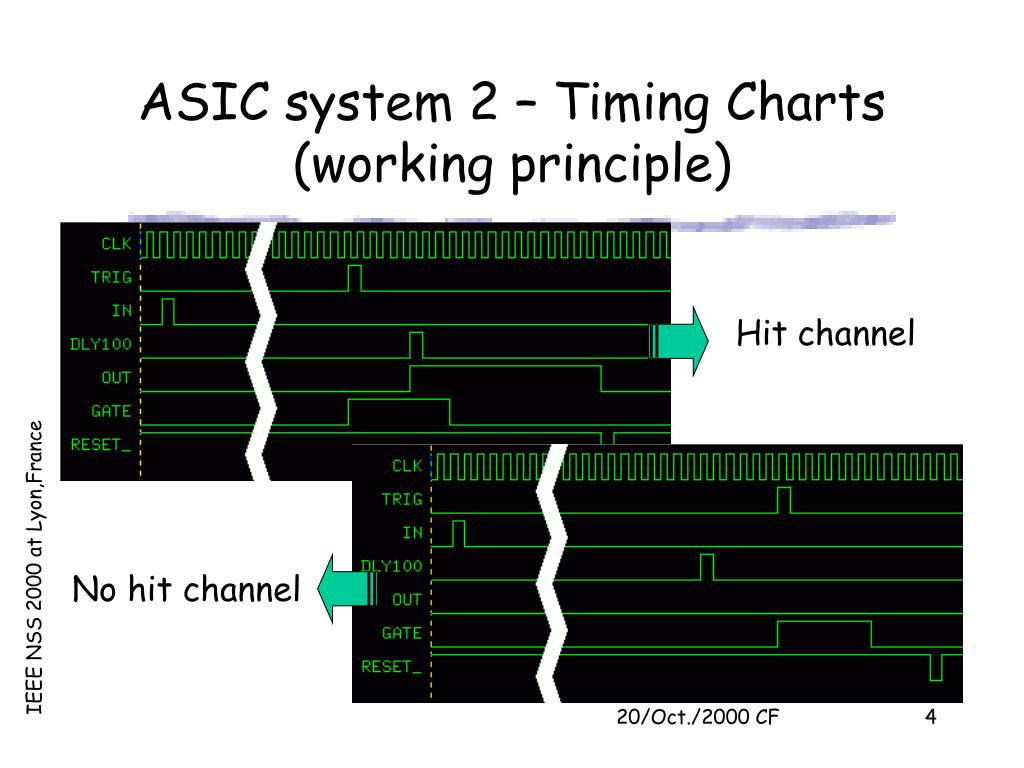 ASIC system 2 – Timing Charts (working principle)

CLK
TRIG
IN
DLY100
OUT
GATE
RESET_

Hit channel

CLK
TRIG
IN
DLY100
OUT
GATE
RESET_

No hit channel

IEEE NSS 2000 at Lyon,France

20/Oct./2000 CF

4